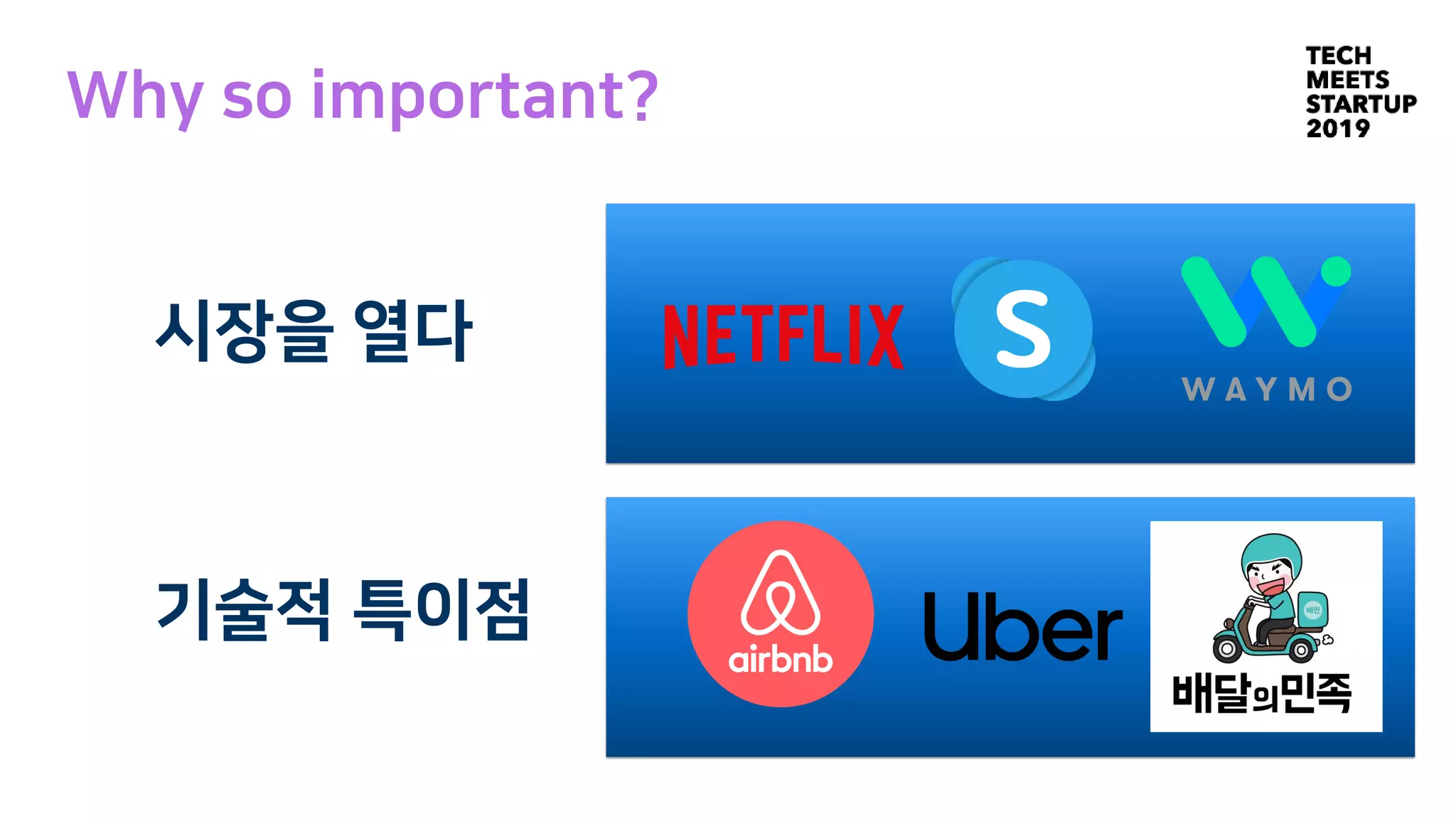 Why so important?

TECH MEETS STARTUP 2019

시장을 열다

NETFLIX

S

WAYMO

기술적 특이점

airbnb

Uber

배민

배달의민족